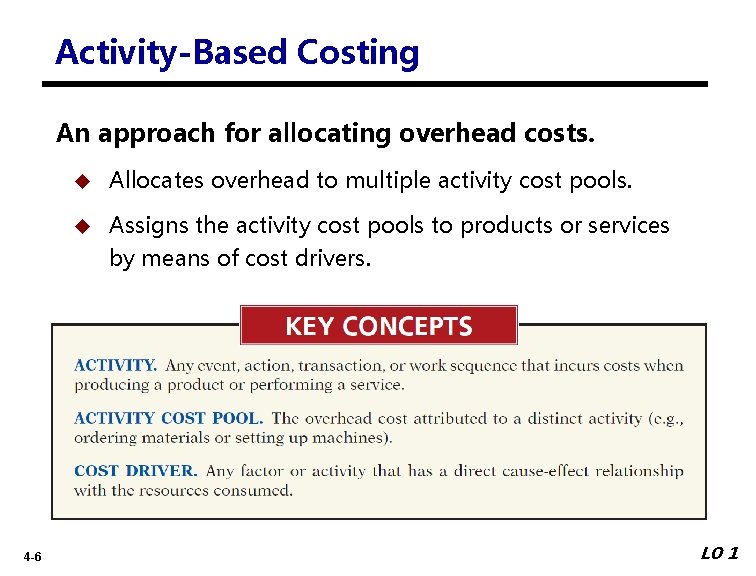 Activity-Based Costing

An approach for allocating overhead costs.

◆ Allocates overhead to multiple activity cost pools.

◆ Assigns the activity cost pools to products or services by means of cost drivers.

KEY CONCEPTS

ACTIVITY. Any event, action, transaction, or work sequence that incurs costs when producing a product or performing a service.

ACTIVITY COST POOL. The overhead cost attributed to a distinct activity (e.g., ordering materials or setting up machines).

COST DRIVER. Any factor or activity that has a direct cause-effect relationship with the resources consumed.

4-6

LO 1